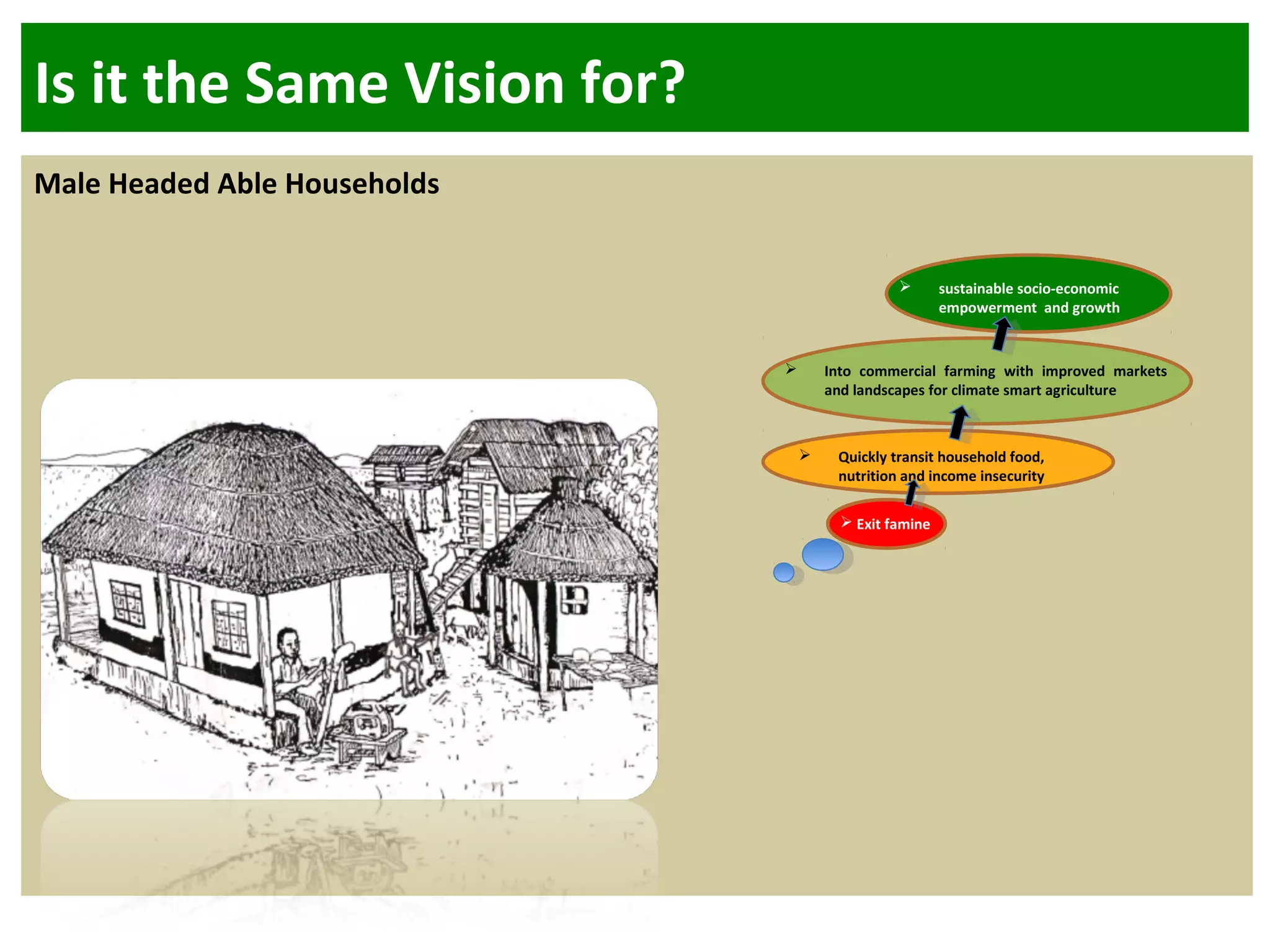 Is it the Same Vision for?

Male Headed Able Households

➢ sustainable socio-economic empowerment and growth

➢ Into commercial farming with improved markets and landscapes for climate smart agriculture

➢ Quickly transit household food, nutrition and income insecurity

➢ Exit famine